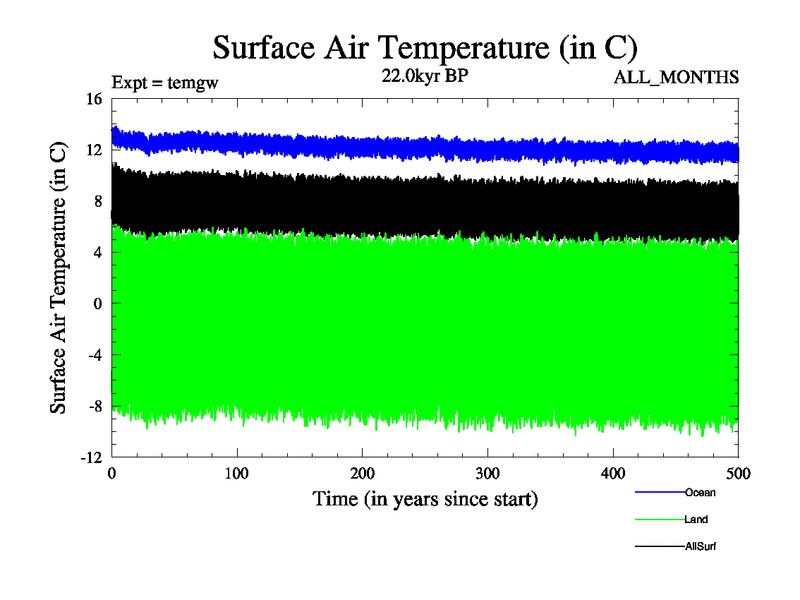 Surface Air Temperature (in C)

Expt = temgw

22.0kyr BP

ALL_MONTHS

Surface Air Temperature (in C)

16
12
8
4
0
-4
-8
-12

0
100
200
300
400
500

Time (in years since start)

Ocean

Land

AllSurf